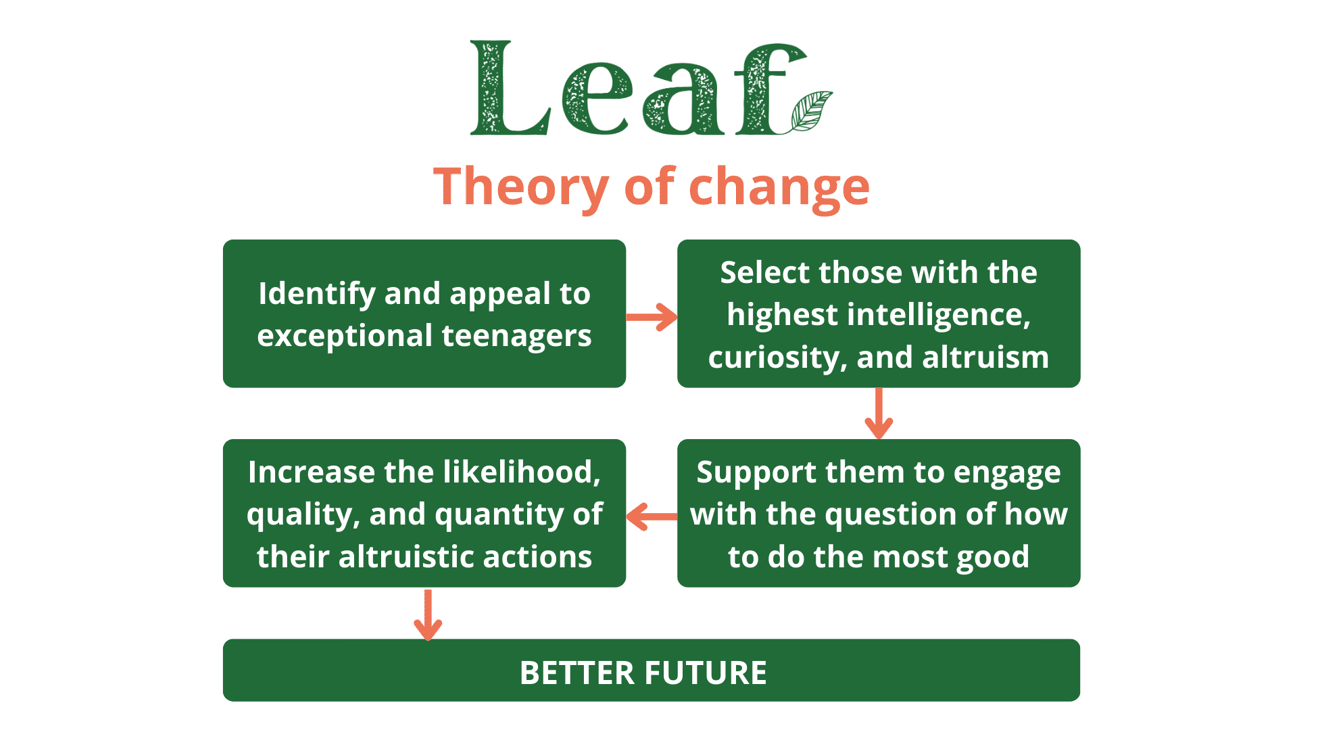 Leaf

Theory of change

Identify and appeal to exceptional teenagers

Select those with the highest intelligence, curiosity, and altruism

Support them to engage with the question of how to do the most good

Increase the likelihood, quality, and quantity of their altruistic actions

BETTER FUTURE